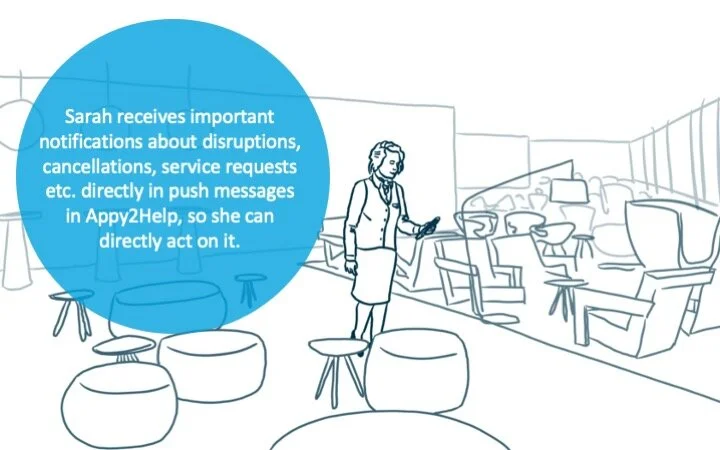 Sarah receives important notifications about disruptions, cancellations, service requests etc. directly in push messages in Appy2Help, so she can directly act on it.